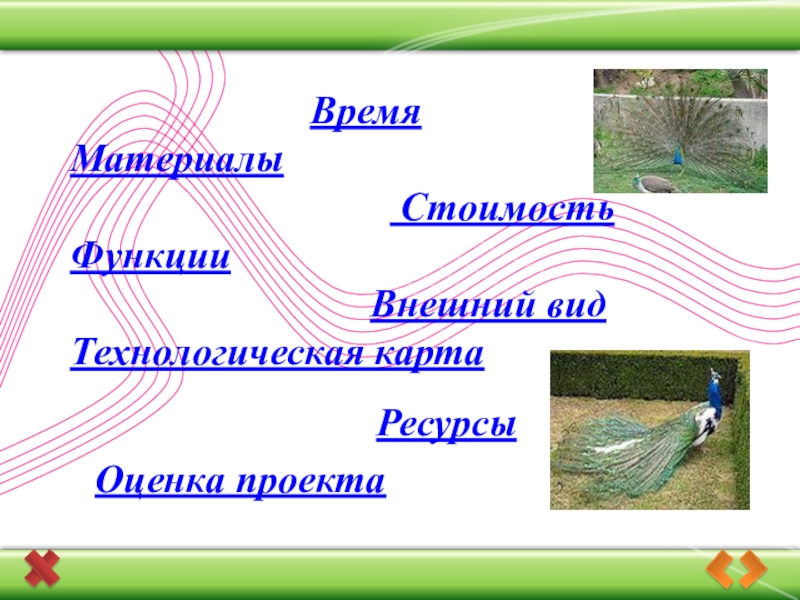 Время

Материалы

Стоимость

Функции

Внешний вид

Технологическая карта

Ресурсы

Оценка проекта